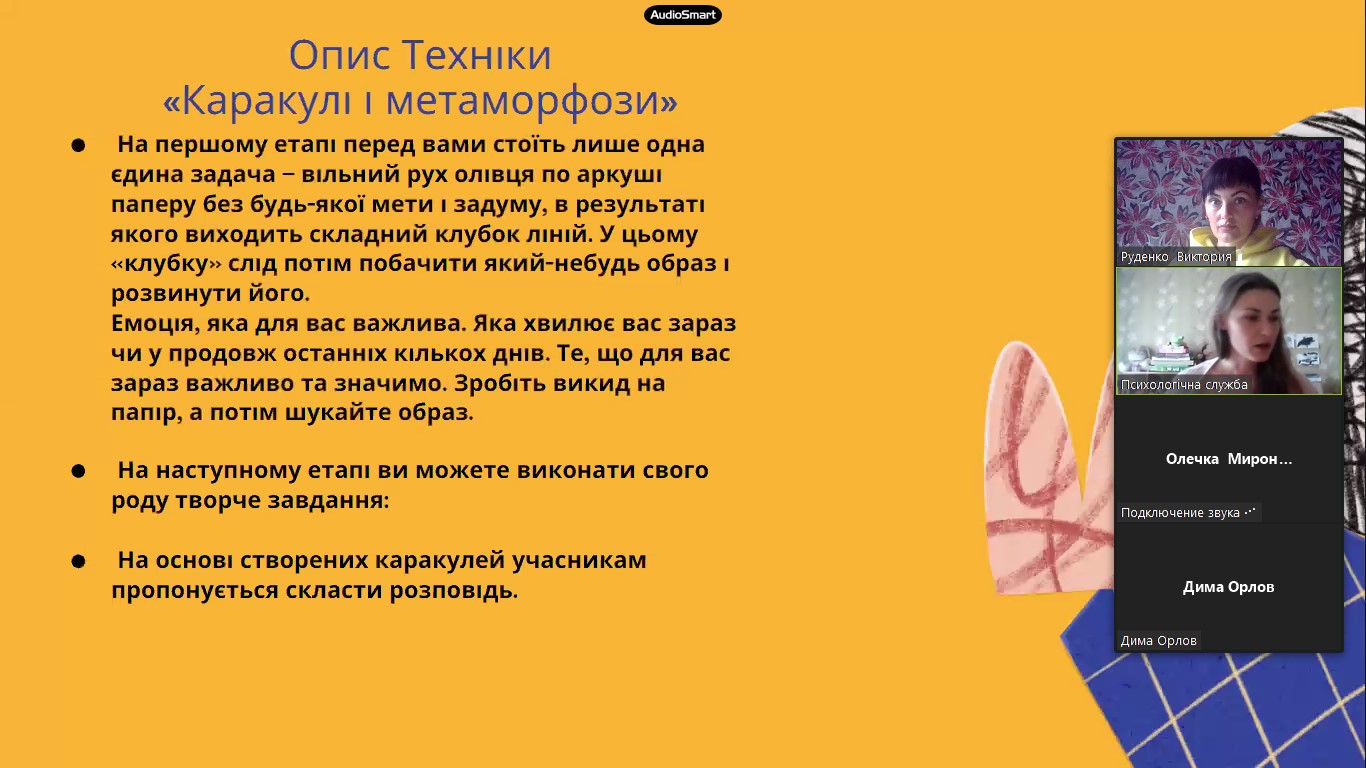 AudioSmart

Опис Техніки
«Каракулі і метаморфози»

● На першому етапі перед вами стоїть лише одна єдина задача – вільний рух олівця по аркуші паперу без будь-якої мети і задуму, в результаті якого виходить складний клубок ліній. У цьому «клубку» слід потім побачити який-небудь образ і розвинути його.
Емоція, яка для вас важлива. Яка хвилює вас зараз чи у продовж останніх кількох днів. Те, що для вас зараз важливо та значимо. Зробіть викид на папір, а потім шукайте образ.

● На наступному етапі ви можете виконати свого роду творче завдання:

● На основі створених каракулей учасникам пропонується скласти розповідь.

Руденко Виктория

Психологічна служба

Олечка Мирон...

Подключение звука

Дима Орлов

Дима Орлов